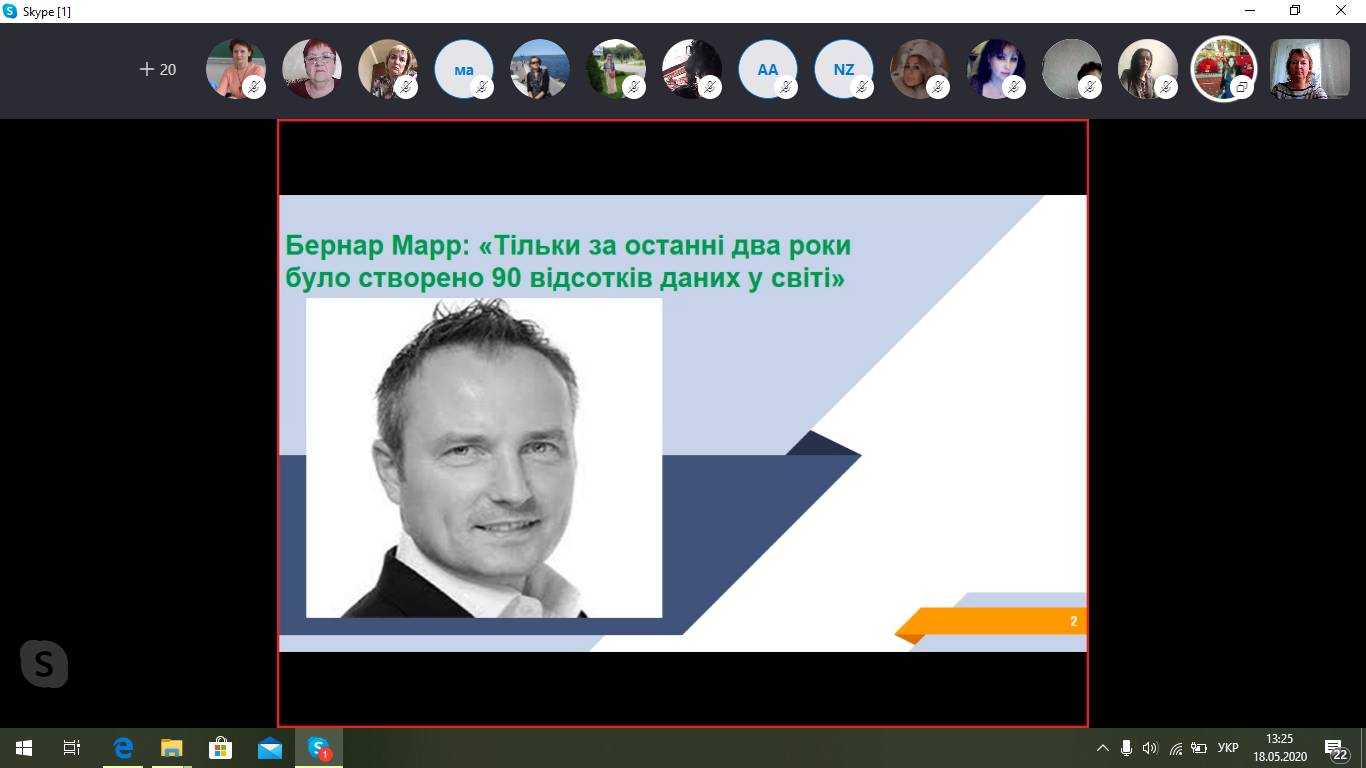 Skype [1]

+ 20

ма

AA

NZ

Бернар Марр: «Тільки за останні два роки було створено 90 відсотків даних у світі»

2

1

УКР

13:25
18.05.2020

22